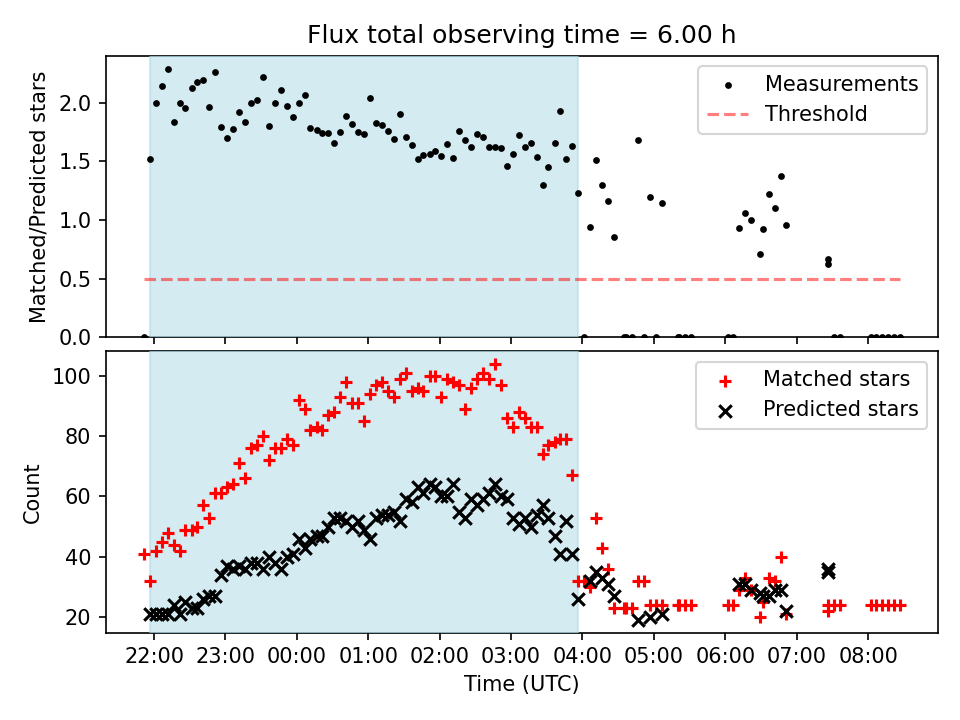 Flux total observing time = 6.00 h

Matched/Predicted stars

2.0
1.5
1.0
0.5
0.0

Measurements
Threshold

Count

100
80
60
40
20

Matched stars
Predicted stars

22:00 23:00 00:00 01:00 02:00 03:00 04:00 05:00 06:00 07:00 08:00

Time (UTC)